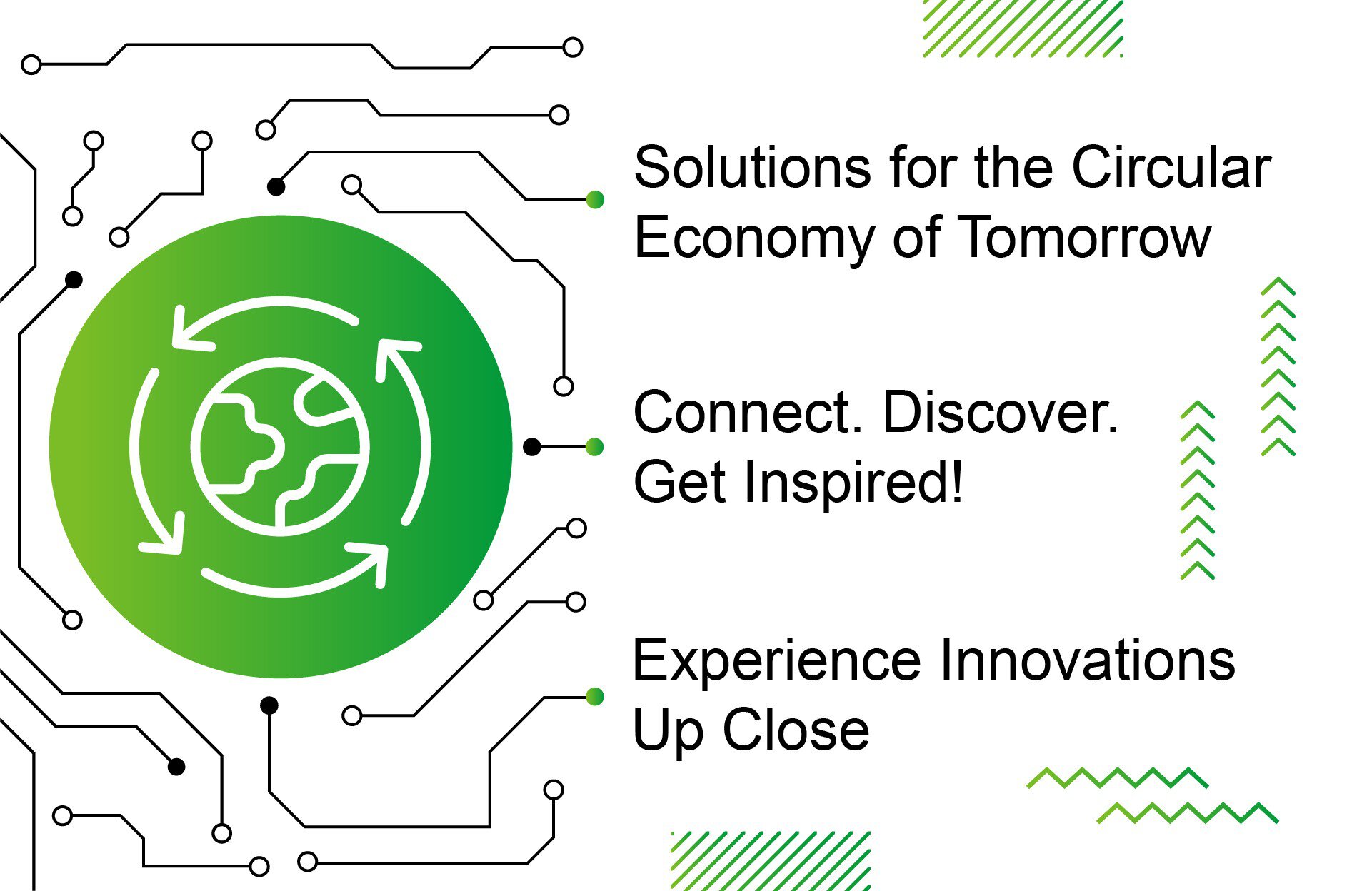 Solutions for the Circular Economy of Tomorrow

Connect. Discover. Get Inspired!

Experience Innovations Up Close